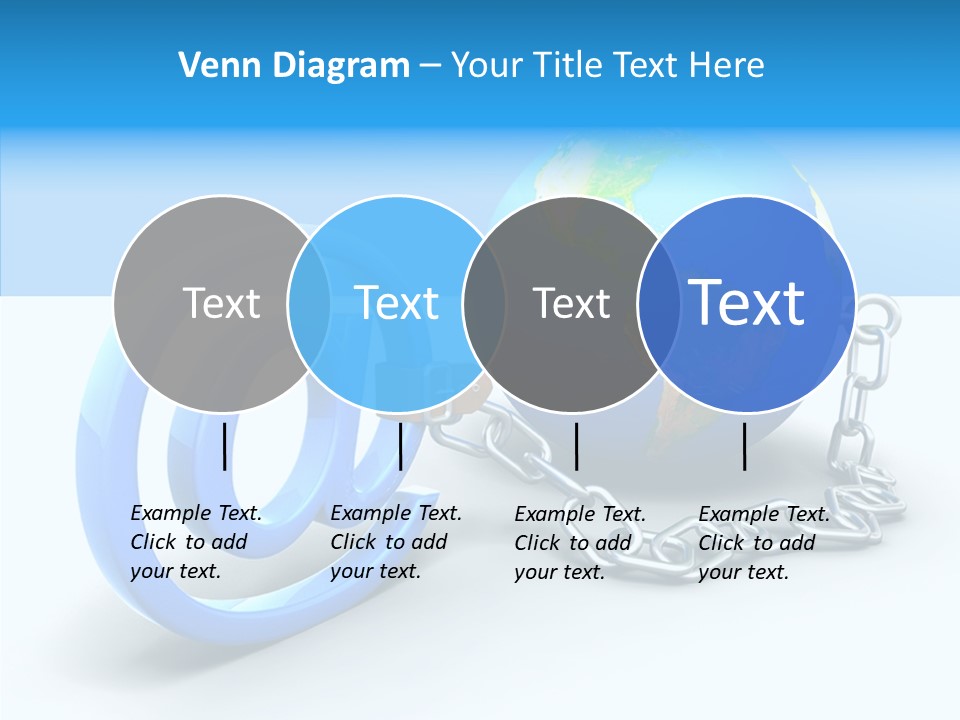 Venn Diagram – Your Title Text Here

Text

Text

Text

Text

Example Text. Click to add your text.

Example Text. Click to add your text.

Example Text. Click to add your text.

Example Text. Click to add your text.